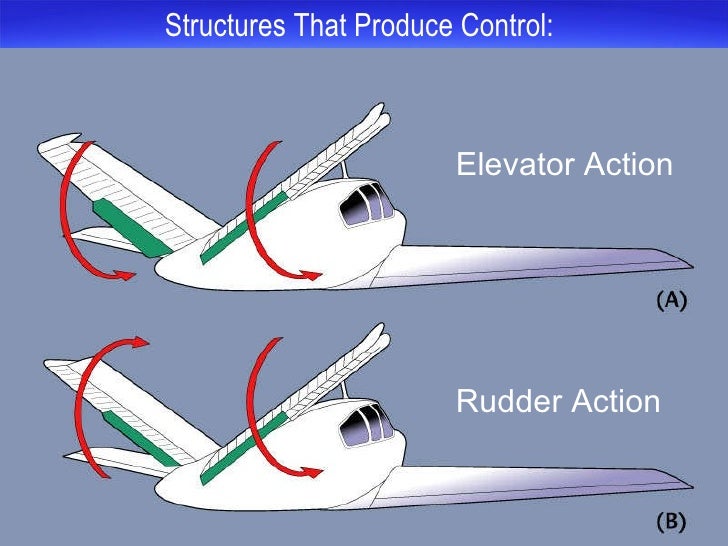 Structures That Produce Control:

Elevator Action

(A)

Rudder Action

(B)